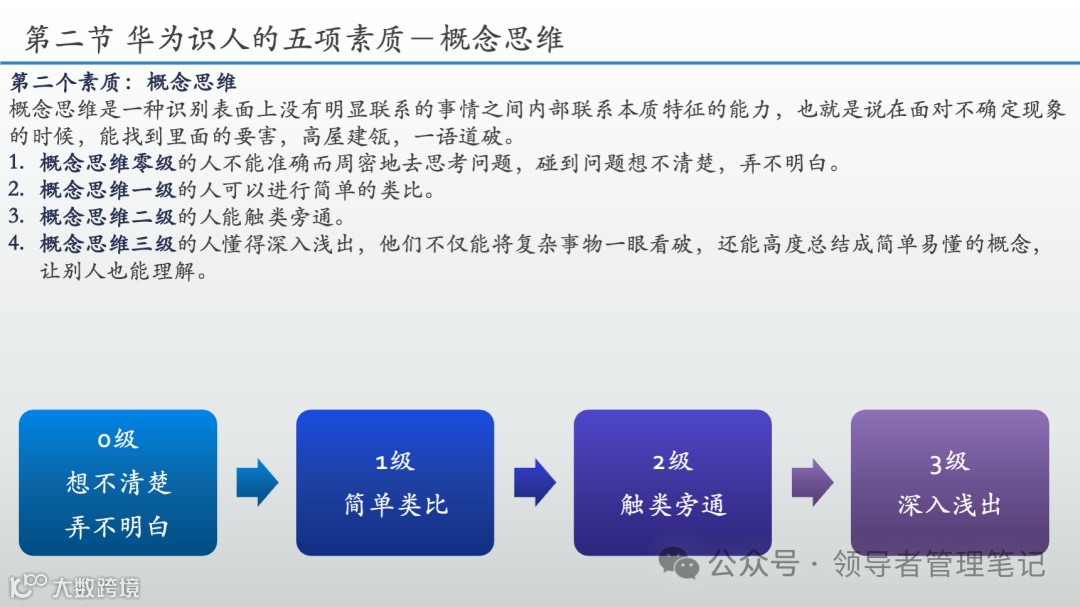 第二节 华为识人的五项素质—概念思维

第二个素质：概念思维

概念思维是一种识别表面上没有明显联系的事情之间内部联系本质特征的能力，也就是说在面对不确定现象的时候，能找到里面的要害，高屋建瓴，一语道破。

1. 概念思维零级的人不能准确而周密地去思考问题，碰到问题想不清楚，弄不明白。
2. 概念思维一级的人可以进行简单的类比。
3. 概念思维二级的人能触类旁通。
4. 概念思维三级的人懂得深入浅出，他们不仅能将复杂事物一眼看破，还能高度总结成简单易懂的概念，让别人也能理解。

0级
想不清楚
弄不明白

1级
简单类比

2级
触类旁通

3级
深入浅出

公众号 · 领导者管理笔记

大数跨境